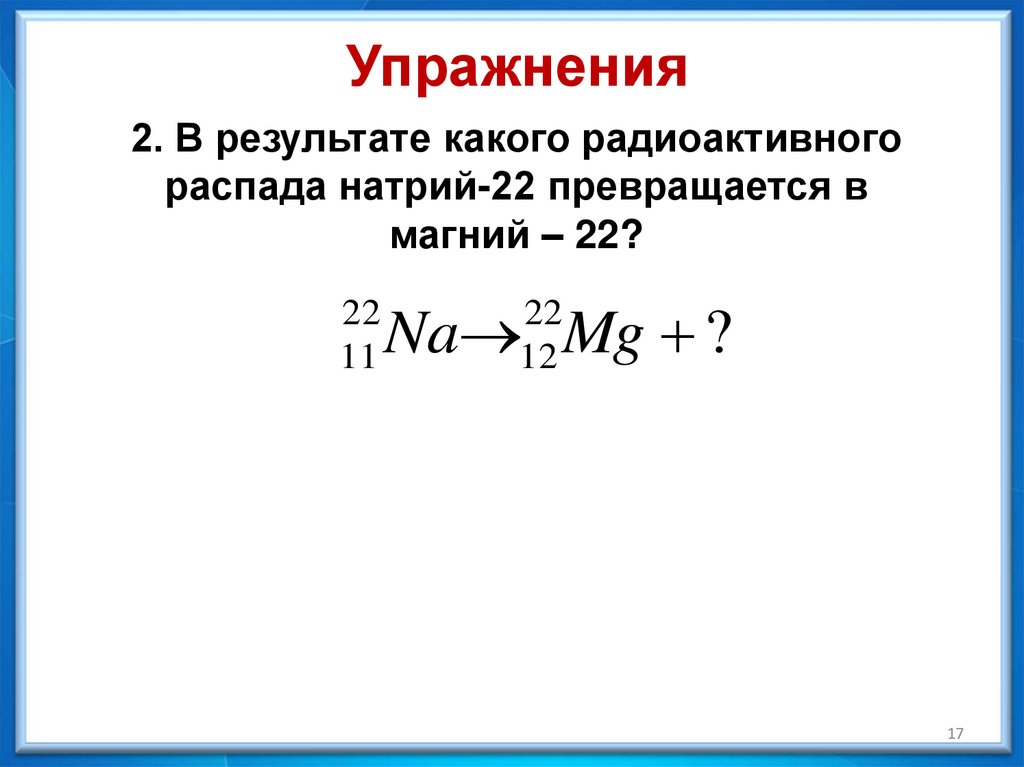 Упражнения

2. В результате какого радиоактивного распада натрий-22 превращается в магний – 22?

$^{22}_{11}Na \rightarrow ^{22}_{12}Mg + ?$

17